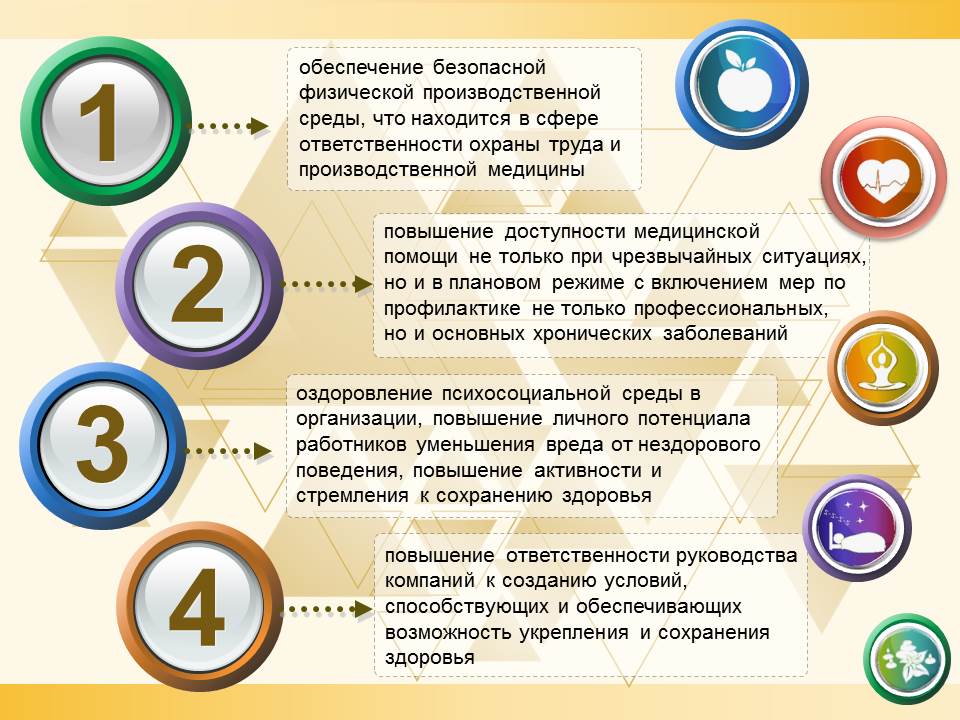 1

обеспечение безопасной физической производственной среды, что находится в сфере ответственности охраны труда и производственной медицины

2

повышение доступности медицинской помощи не только при чрезвычайных ситуациях, но и в плановом режиме с включением мер по профилактике не только профессиональных, но и основных хронических заболеваний

3

оздоровление психосоциальной среды в организации, повышение личного потенциала работников уменьшения вреда от нездорового поведения, повышение активности и стремления к сохранению здоровья

4

повышение ответственности руководства компаний к созданию условий, способствующих и обеспечивающих возможность укрепления и сохранения здоровья